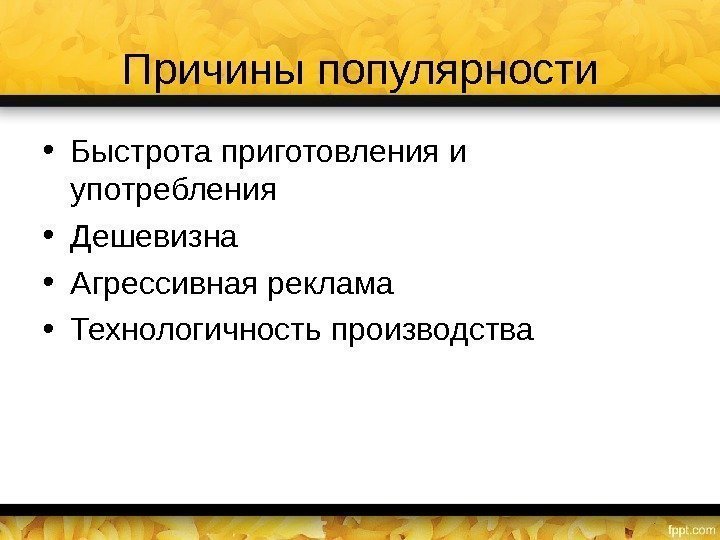 Причины популярности

• Быстрота приготовления и употребления
• Дешевизна
• Агрессивная реклама
• Технологичность производства

fppt.com